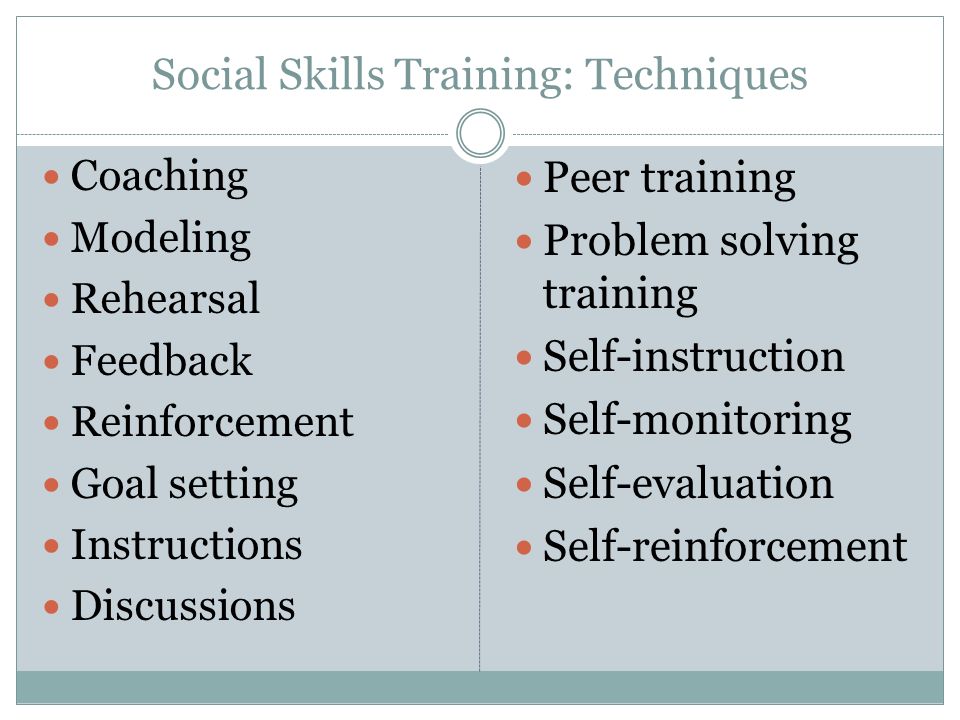 Social Skills Training: Techniques

- Coaching
- Modeling
- Rehearsal
- Feedback
- Reinforcement
- Goal setting
- Instructions
- Discussions

- Peer training
- Problem solving training
- Self-instruction
- Self-monitoring
- Self-evaluation
- Self-reinforcement